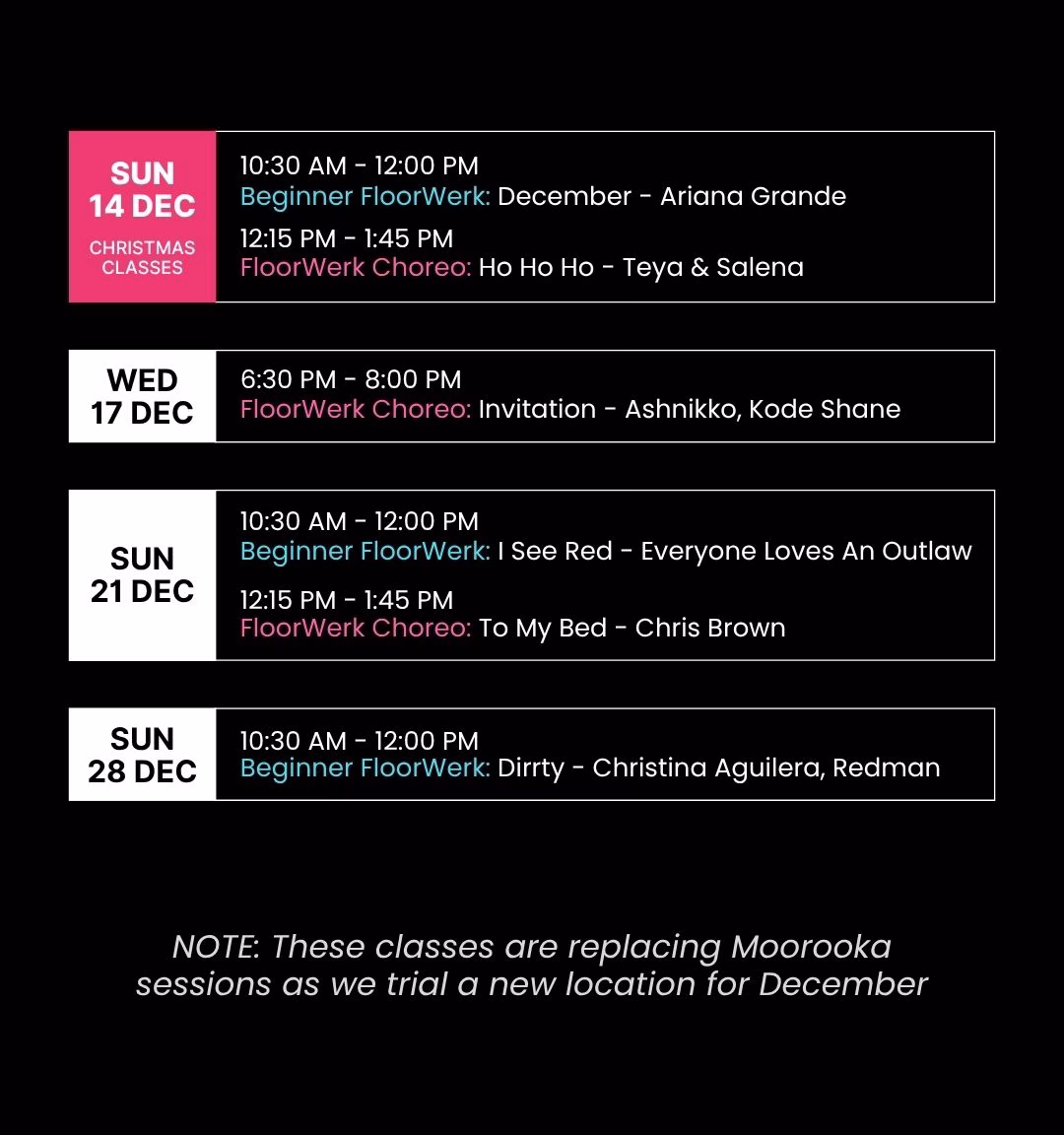 SUN
14 DEC

CHRISTMAS CLASSES

10:30 AM - 12:00 PM
Beginner FloorWerk: December - Ariana Grande

12:15 PM - 1:45 PM
FloorWerk Choreo: Ho Ho Ho - Teya & Salena

WED
17 DEC

6:30 PM - 8:00 PM
FloorWerk Choreo: Invitation - Ashnikko, Kode Shane

SUN
21 DEC

10:30 AM - 12:00 PM
Beginner FloorWerk: I See Red - Everyone Loves An Outlaw

12:15 PM - 1:45 PM
FloorWerk Choreo: To My Bed - Chris Brown

SUN
28 DEC

10:30 AM - 12:00 PM
Beginner FloorWerk: Dirrty - Christina Aguilera, Redman

NOTE: These classes are replacing Moorooka sessions as we trial a new location for December